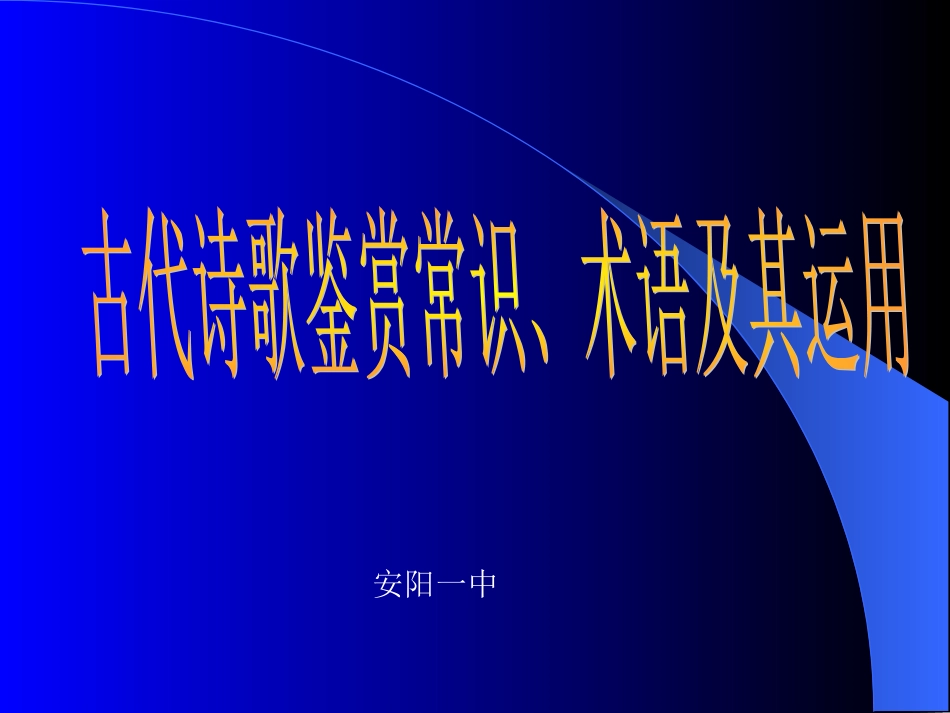 古代诗歌鉴赏常识、术语及其运用

安阳一中